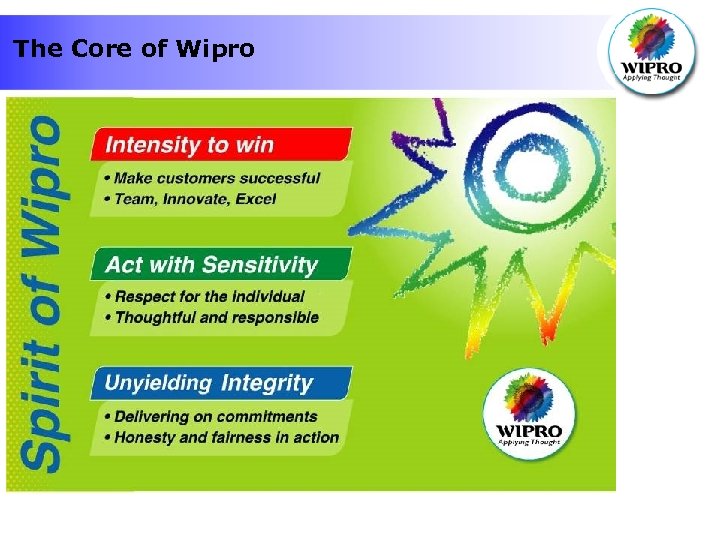 The Core of Wipro

WIPRO
Applying Thought

Spirit of Wipro

Intensity to win
• Make customers successful
• Team, Innovate, Excel

Act with Sensitivity
• Respect for the individual
• Thoughtful and responsible

Unyielding Integrity
• Delivering on commitments
• Honesty and fairness in action

WIPRO
Applying Thought